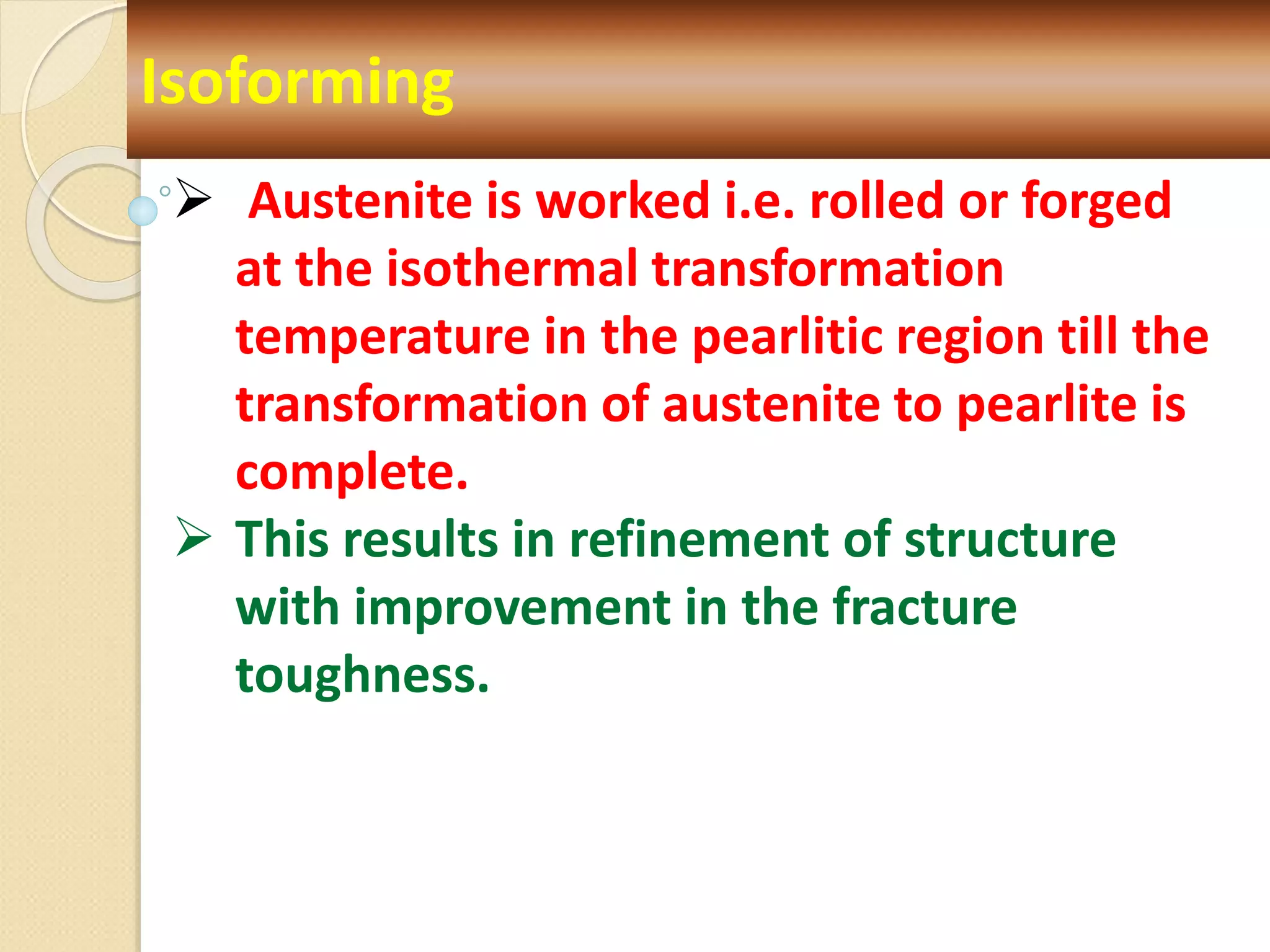 Isoforming

➢ Austenite is worked i.e. rolled or forged at the isothermal transformation temperature in the pearlitic region till the transformation of austenite to pearlite is complete.

➢ This results in refinement of structure with improvement in the fracture toughness.